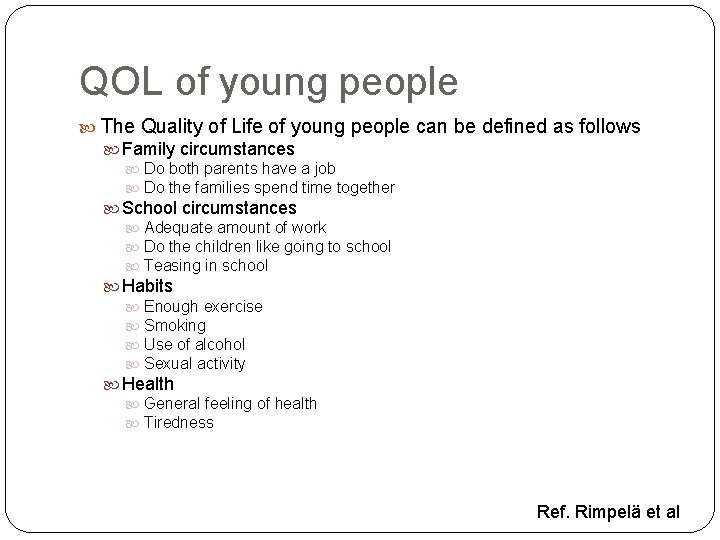 QOL of young people

The Quality of Life of young people can be defined as follows

Family circumstances

Do both parents have a job

Do the families spend time together

School circumstances

Adequate amount of work

Do the children like going to school

Teasing in school

Habits

Enough exercise

Smoking

Use of alcohol

Sexual activity

Health

General feeling of health

Tiredness

Ref. Rimpelä et al